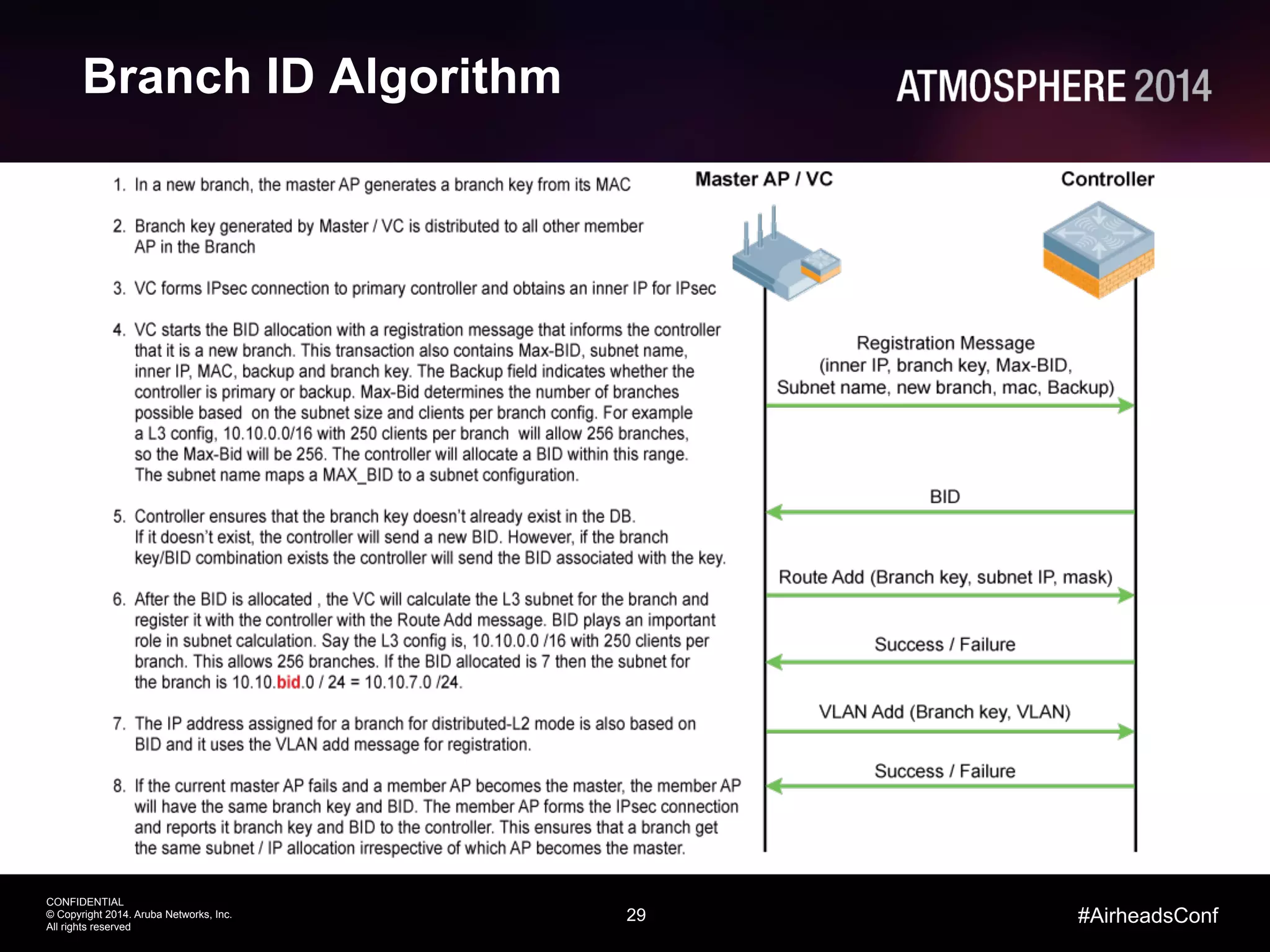 Branch ID Algorithm

ATMOSPHERE 2014

1. In a new branch, the master AP generates a branch key from its MAC

2. Branch key generated by Master / VC is distributed to all other member AP in the Branch

3. VC forms IPsec connection to primary controller and obtains an inner IP for IPsec

4. VC starts the BID allocation with a registration message that informs the controller that it is a new branch. This transaction also contains Max-BID, subnet name, inner IP, MAC, backup and branch key. The Backup field indicates whether the controller is primary or backup. Max-Bid determines the number of branches possible based on the subnet size and clients per branch config. For example a L3 config, 10.10.0.0/16 with 250 clients per branch will allow 256 branches, so the Max-Bid will be 256. The controller will allocate a BID within this range. The subnet name maps a MAX_BID to a subnet configuration.

5. Controller ensures that the branch key doesn't already exist in the DB. If it doesn't exist, the controller will send a new BID. However, if the branch key/BID combination exists the controller will send the BID associated with the key.

6. After the BID is allocated , the VC will calculate the L3 subnet for the branch and register it with the controller with the Route Add message. BID plays an important role in subnet calculation. Say the L3 config is, 10.10.0.0 /16 with 250 clients per branch. This allows 256 branches. If the BID allocated is 7 then the subnet for the branch is 10.10.bid.0 / 24 = 10.10.7.0 /24.

7. The IP address assigned for a branch for distributed-L2 mode is also based on BID and it uses the VLAN add message for registration.

8. If the current master AP fails and a member AP becomes the master, the member AP will have the same branch key and BID. The member AP forms the IPsec connection and reports it branch key and BID to the controller. This ensures that a branch get the same subnet / IP allocation irrespective of which AP becomes the master.

Master AP / VC

Controller

Registration Message (inner IP, branch key, Max-BID, Subnet name, new branch, mac, Backup)

BID

Route Add (Branch key, subnet IP, mask)

Success / Failure

VLAN Add (Branch key, VLAN)

Success / Failure

CONFIDENTIAL
© Copyright 2014. Aruba Networks, Inc.
All rights reserved

29

#AirheadsConf